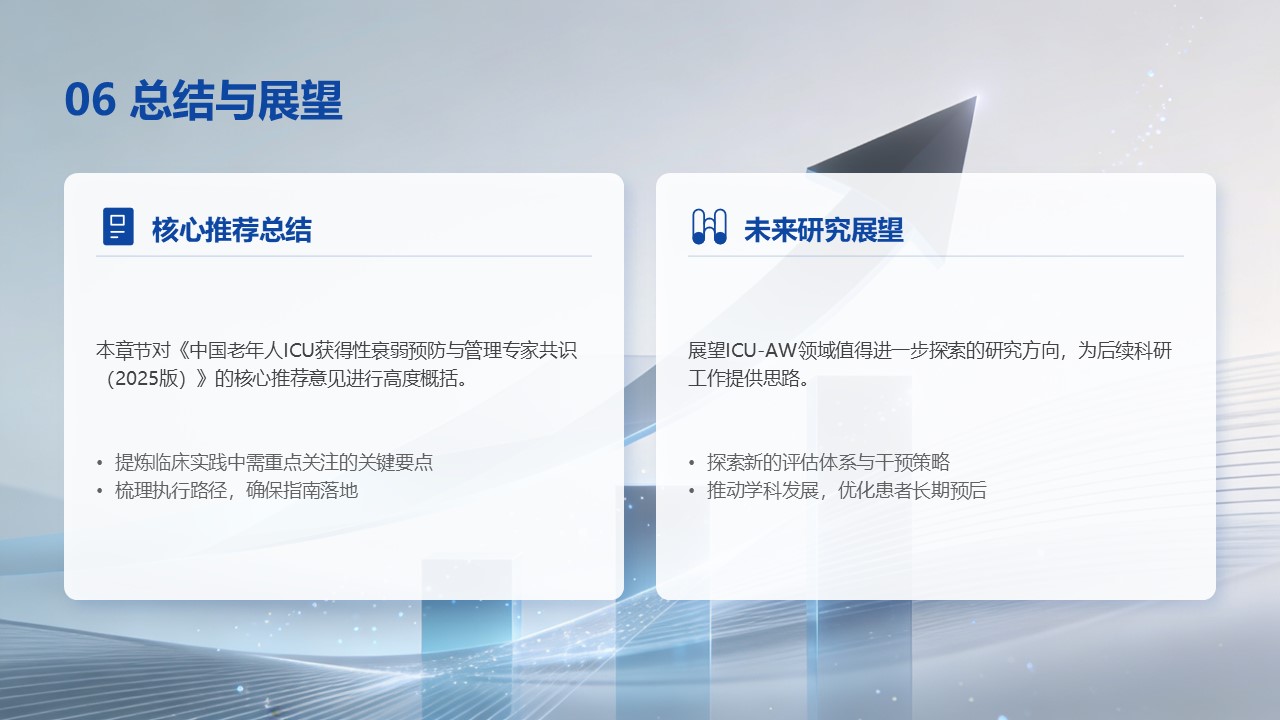 06 总结与展望

核心推荐总结

本章节对《中国老年人ICU获得性衰弱预防与管理专家共识（2025版）》的核心推荐意见进行高度概括。

• 提炼临床实践中需重点关注的关键要点
• 梳理执行路径，确保指南落地

未来研究展望

展望ICU-AW领域值得进一步探索的研究方向，为后续科研工作提供思路。

• 探索新的评估体系与干预策略
• 推动学科发展，优化患者长期预后